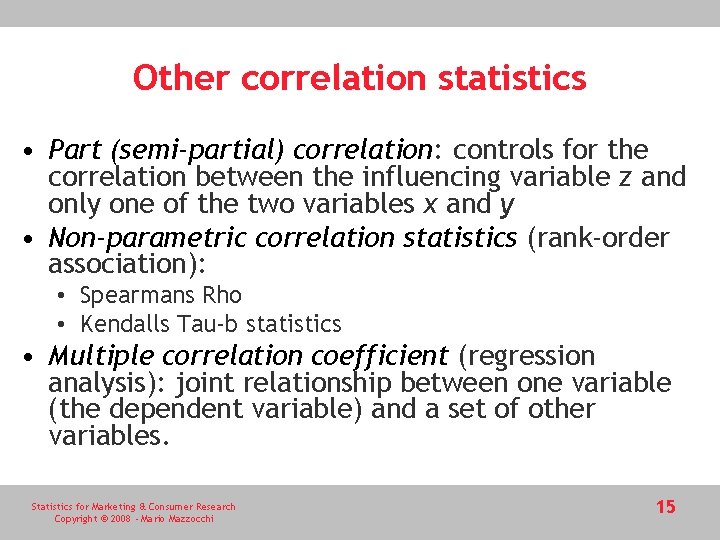 Other correlation statistics

• Part (semi-partial) correlation: controls for the correlation between the influencing variable z and only one of the two variables x and y

• Non-parametric correlation statistics (rank-order association):
  • Spearmans Rho
  • Kendalls Tau-b statistics

• Multiple correlation coefficient (regression analysis): joint relationship between one variable (the dependent variable) and a set of other variables.

Statistics for Marketing & Consumer Research
Copyright © 2008 - Mario Mazzocchi

15